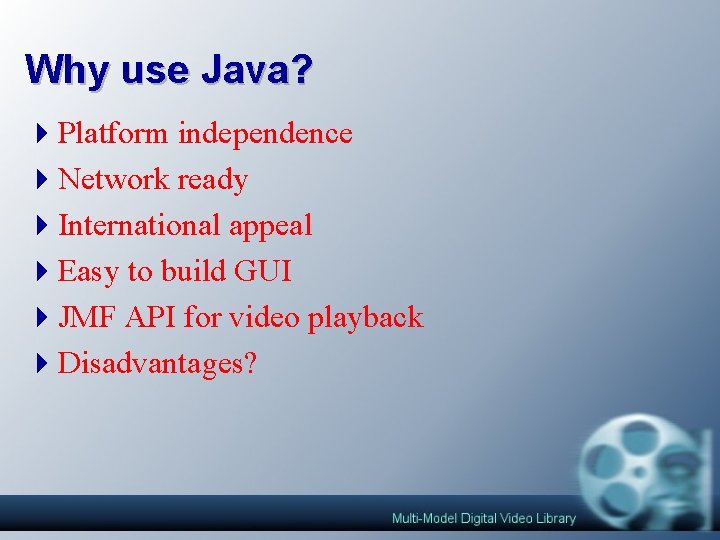 Why use Java?

Platform independence

Network ready

International appeal

Easy to build GUI

JMF API for video playback

Disadvantages?

Multi-Model Digital Video Library